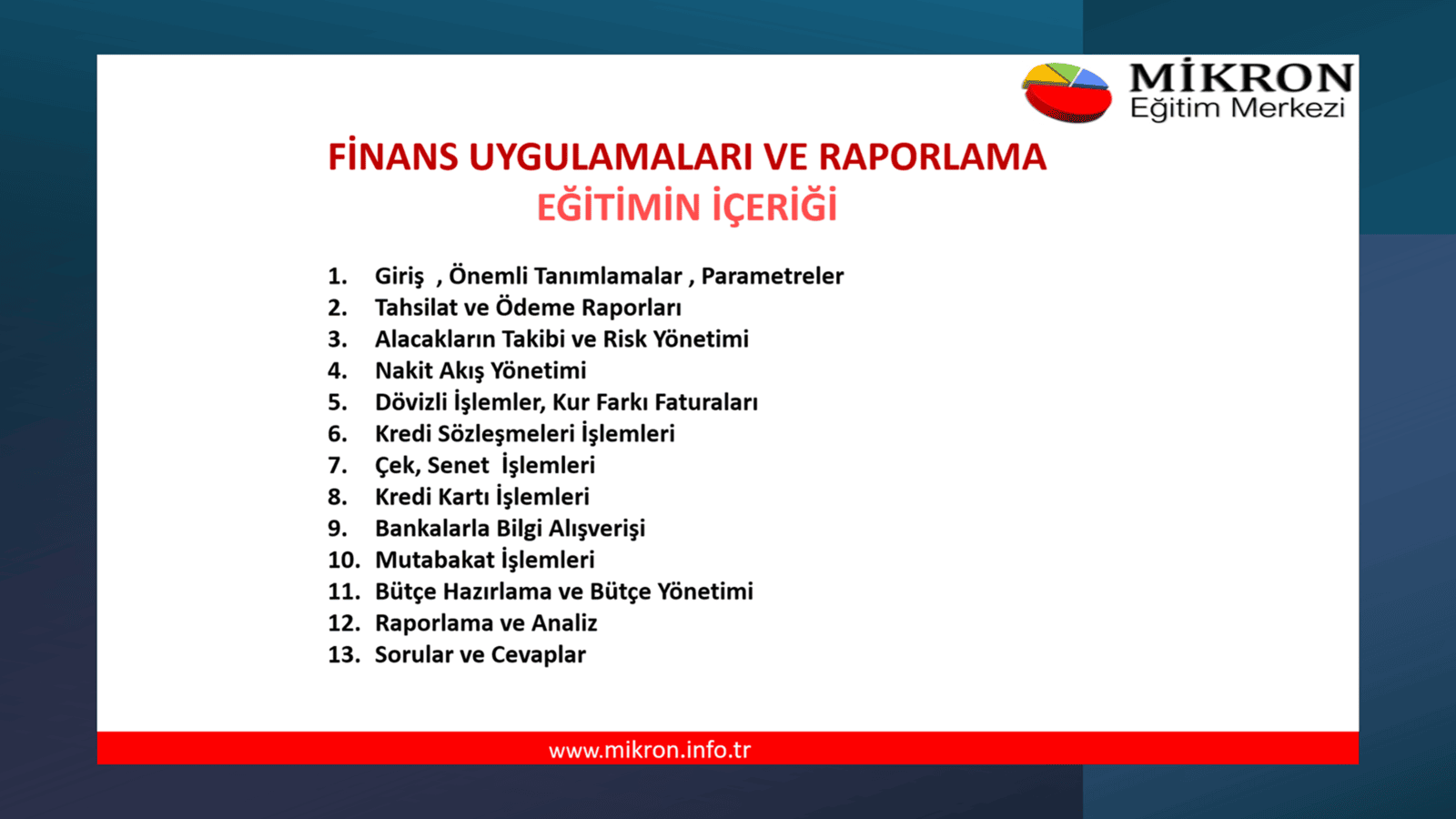 MİKRON
Eğitim Merkezi

FİNANS UYGULAMALARI VE RAPORLAMA
EĞİTİMİN İÇERİĞİ

1. Giriş , Önemli Tanımlamalar , Parametreler
2. Tahsilat ve Ödeme Raporları
3. Alacakların Takibi ve Risk Yönetimi
4. Nakit Akış Yönetimi
5. Dövizli İşlemler, Kur Farkı Faturaları
6. Kredi Sözleşmeleri İşlemleri
7. Çek, Senet İşlemleri
8. Kredi Kartı İşlemleri
9. Bankalarla Bilgi Alışverişi
10. Mutabakat İşlemleri
11. Bütçe Hazırlama ve Bütçe Yönetimi
12. Raporlama ve Analiz
13. Sorular ve Cevaplar

www.mikron.info.tr